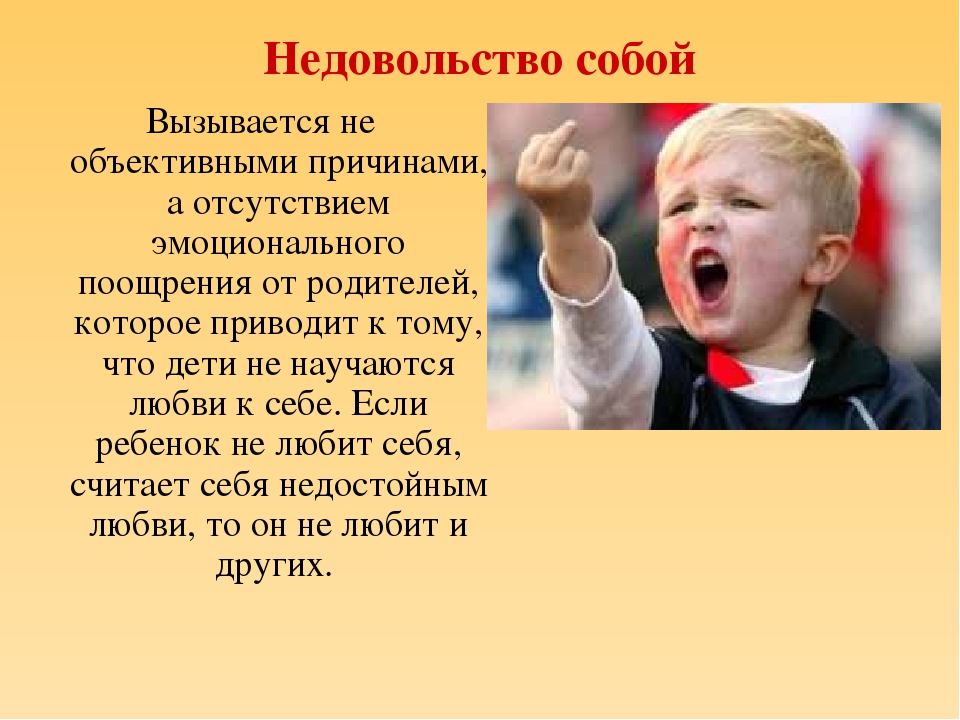 Недовольство собой

Вызывается не объективными причинами, а отсутствием эмоционального поощрения от родителей, которое приводит к тому, что дети не научаются любви к себе. Если ребенок не любит себя, считает себя недостойным любви, то он не любит и других.